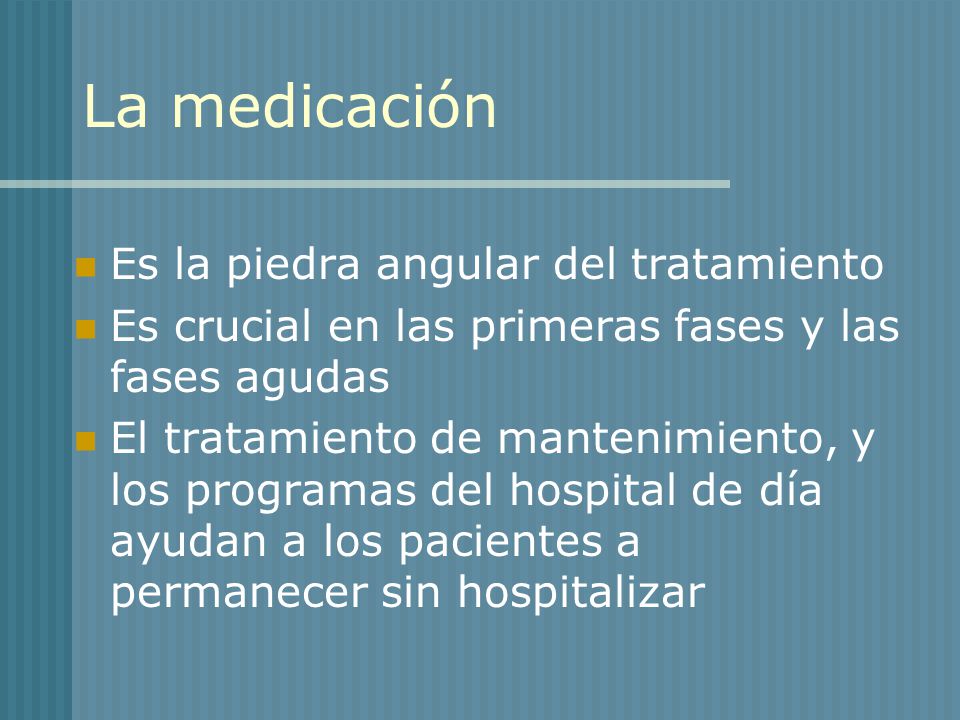 La medicación

- Es la piedra angular del tratamiento
- Es crucial en las primeras fases y las fases agudas
- El tratamiento de mantenimiento, y los programas del hospital de día ayudan a los pacientes a permanecer sin hospitalizar